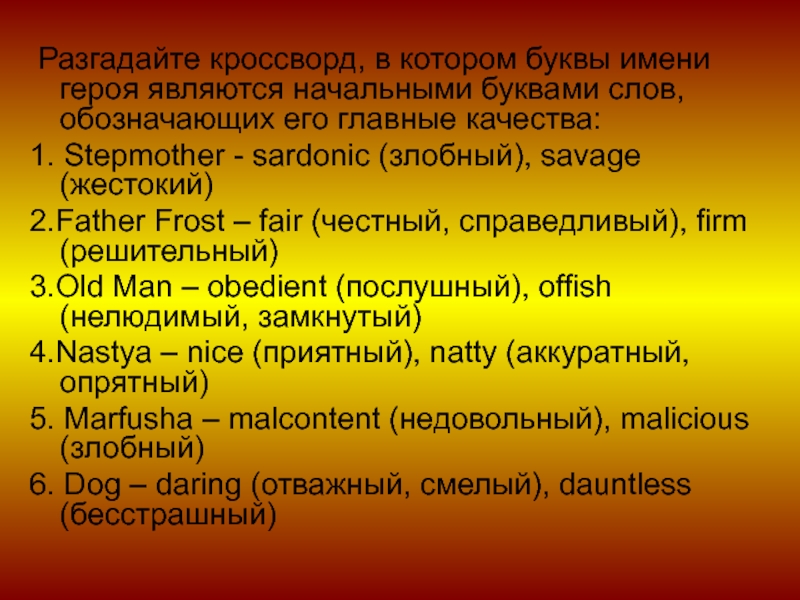 Разгадайте кроссворд, в котором буквы имени героя являются начальными буквами слов, обозначающих его главные качества:
1. Stepmother - sardonic (злобный), savage (жестокий)
2.Father Frost – fair (честный, справедливый), firm (решительный)
3.Old Man – obedient (послушный), offish (нелюдимый, замкнутый)
4.Nastya – nice (приятный), natty (аккуратный, опрятный)
5. Marfusha – malcontent (недовольный), malicious (злобный)
6. Dog – daring (отважный, смелый), dauntless (бесстрашный)